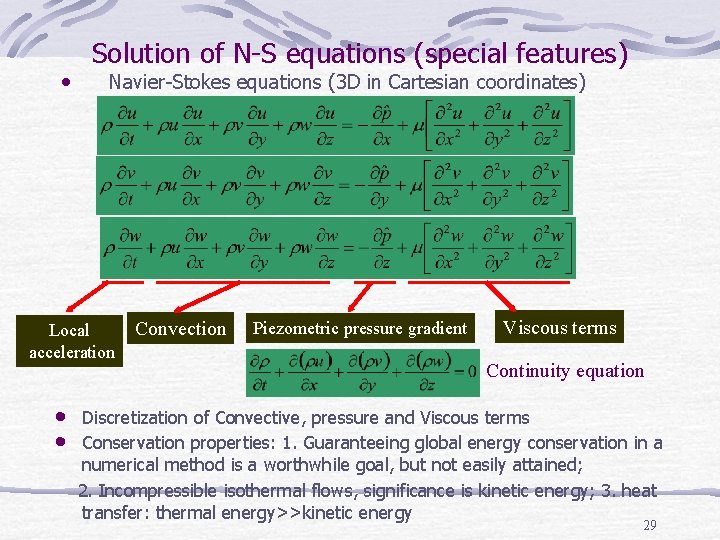 Solution of N-S equations (special features)

• Navier-Stokes equations (3D in Cartesian coordinates)

$\rho\frac{\partial u}{\partial t}+\rho u\frac{\partial u}{\partial x}+\rho v\frac{\partial u}{\partial y}+\rho w\frac{\partial u}{\partial z}=-\frac{\partial \hat{p}}{\partial x}+\mu\left[\frac{\partial^2 u}{\partial x^2}+\frac{\partial^2 u}{\partial y^2}+\frac{\partial^2 u}{\partial z^2}\right]$

$\rho\frac{\partial v}{\partial t}+\rho u\frac{\partial v}{\partial x}+\rho v\frac{\partial v}{\partial y}+\rho w\frac{\partial v}{\partial z}=-\frac{\partial \hat{p}}{\partial y}+\mu\left[\frac{\partial^2 v}{\partial x^2}+\frac{\partial^2 v}{\partial y^2}+\frac{\partial^2 v}{\partial z^2}\right]$

$\rho\frac{\partial w}{\partial t}+\rho u\frac{\partial w}{\partial x}+\rho v\frac{\partial w}{\partial y}+\rho w\frac{\partial w}{\partial z}=-\frac{\partial \hat{p}}{\partial z}+\mu\left[\frac{\partial^2 w}{\partial x^2}+\frac{\partial^2 w}{\partial y^2}+\frac{\partial^2 w}{\partial z^2}\right]$

Local acceleration

Convection

Piezometric pressure gradient

Viscous terms

$\frac{\partial \rho}{\partial t}+\frac{\partial(\rho u)}{\partial x}+\frac{\partial(\rho v)}{\partial y}+\frac{\partial(\rho w)}{\partial z}=0$ Continuity equation

• Discretization of Convective, pressure and Viscous terms
• Conservation properties: 1. Guaranteeing global energy conservation in a numerical method is a worthwhile goal, but not easily attained;
2. Incompressible isothermal flows, significance is kinetic energy; 3. heat transfer: thermal energy>>kinetic energy

29